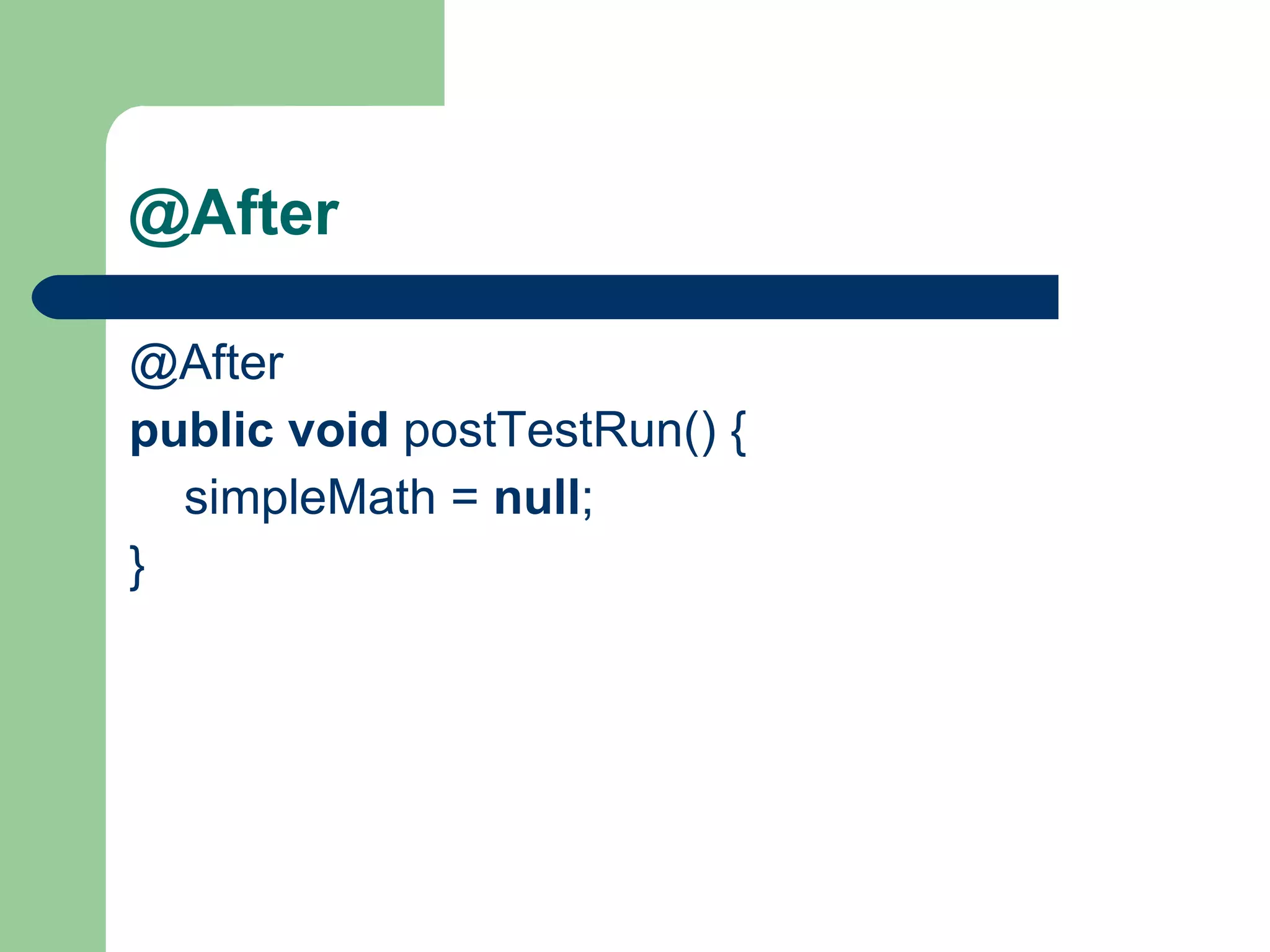 @After

@After
public void postTestRun() {
    simpleMath = null;
}